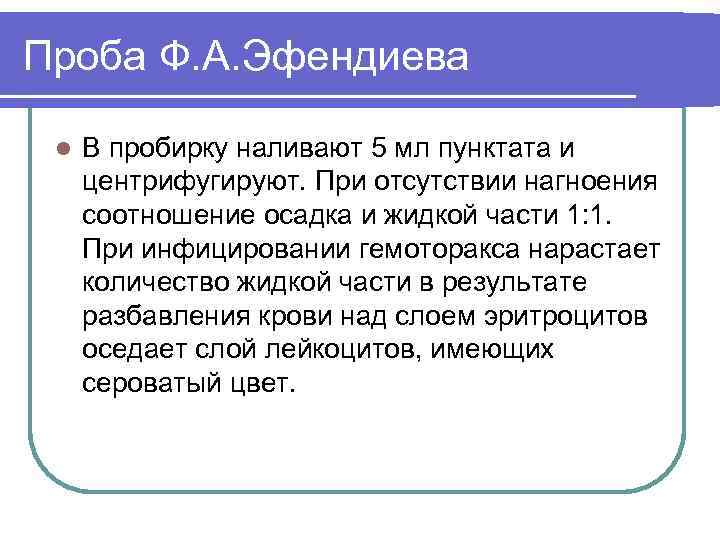 Проба Ф.А.Эфендиева

В пробирку наливают 5 мл пунктата и центрифугируют. При отсутствии нагноения соотношение осадка и жидкой части 1:1. При инфицировании гемоторакса нарастает количество жидкой части в результате разбавления крови над слоем эритроцитов оседает слой лейкоцитов, имеющих сероватый цвет.